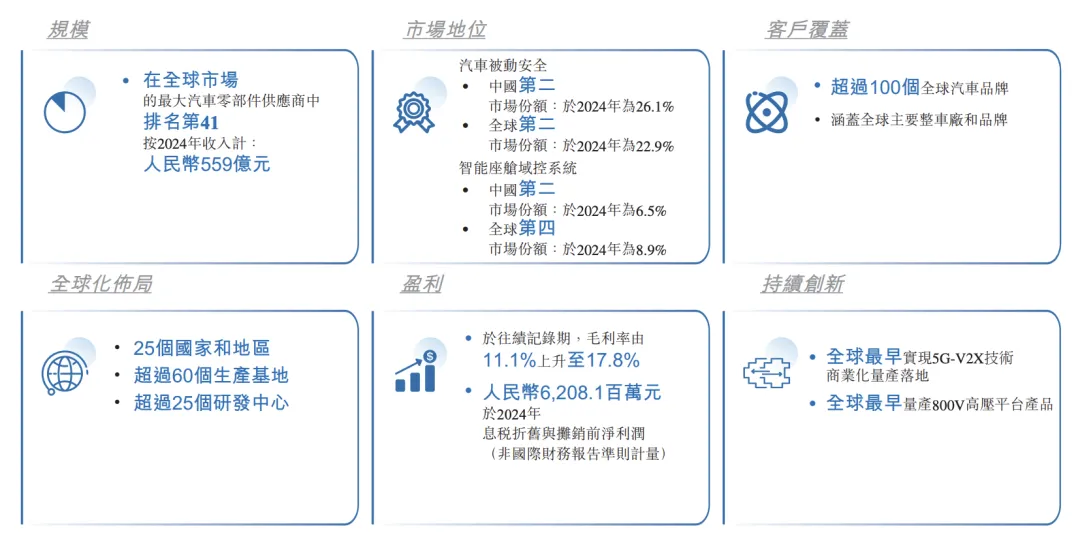 規模

• 在全球市場
的最大汽車零部件供應商中
排名第41
按2024年收入計：
人民幣559億元

市場地位

汽車被動安全
• 中國第二
市場份額：於2024年為26.1%
• 全球第二
市場份額：於2024年為22.9%
智能座艙域控系統
• 中國第二
市場份額：於2024年為6.5%
• 全球第四
市場份額：於2024年為8.9%

客戶覆蓋

• 超過100個全球汽車品牌
• 涵蓋全球主要整車廠和品牌

全球化佈局

• 25個國家和地區
• 超過60個生產基地
• 超過25個研發中心

盈利

• 於往績記錄期，毛利率由
11.1%上升至17.8%
• 人民幣6,208.1百萬元
於2024年
息稅折舊與攤銷前淨利潤
（非國際財務報告準則計量）

持續創新

• 全球最早實現5G-V2X技術
商業化量產落地
• 全球最早量產800V高壓平台產品